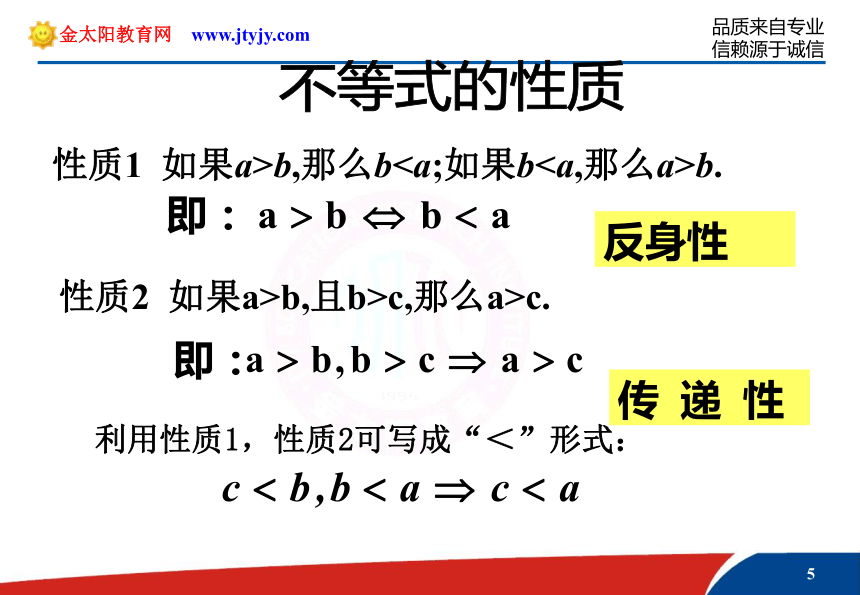 金太阳教育网 www.jtyjy.com

品质来自专业
信赖源于诚信

不等式的性质

性质1 如果$a>b$,那么$b<a$;如果$b<a$,那么$a>b$.

即：$a > b \Leftrightarrow b < a$

反身性

性质2 如果a>b,且b>c,那么a>c.

即：$a > b, b > c \Rightarrow a > c$

传 递 性

利用性质1，性质2可写成“＜”形式：

$c < b, b < a \Rightarrow c < a$

5